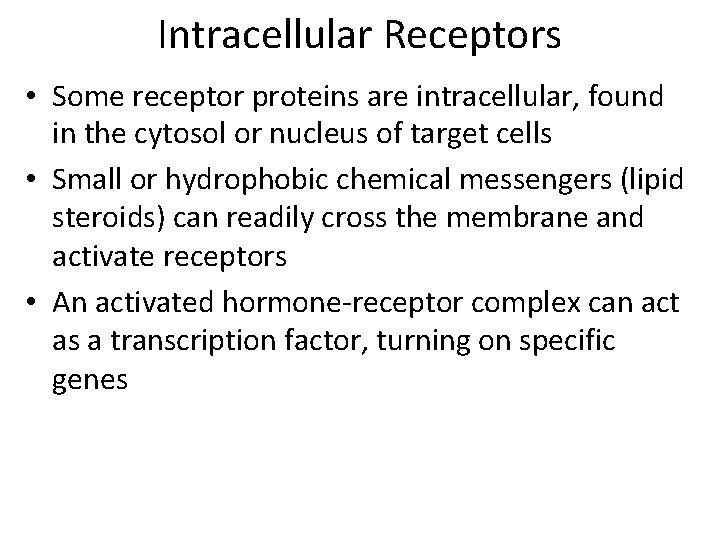 Intracellular Receptors

• Some receptor proteins are intracellular, found in the cytosol or nucleus of target cells

• Small or hydrophobic chemical messengers (lipid steroids) can readily cross the membrane and activate receptors

• An activated hormone-receptor complex can act as a transcription factor, turning on specific genes